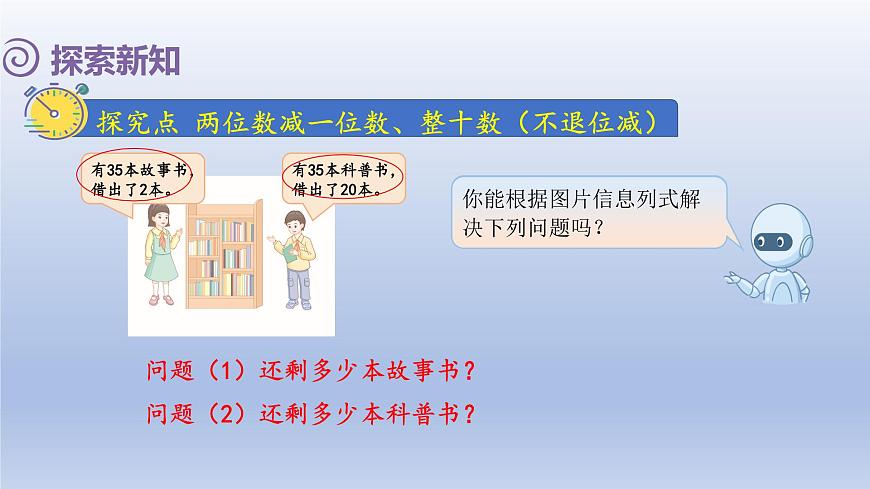 探索新知

探究点 两位数减一位数、整十数（不退位减）

有35本故事书，借出了2本。

有35本科普书，借出了20本。

你能根据图片信息列式解决下列问题吗？

问题（1）还剩多少本故事书？

问题（2）还剩多少本科普书？